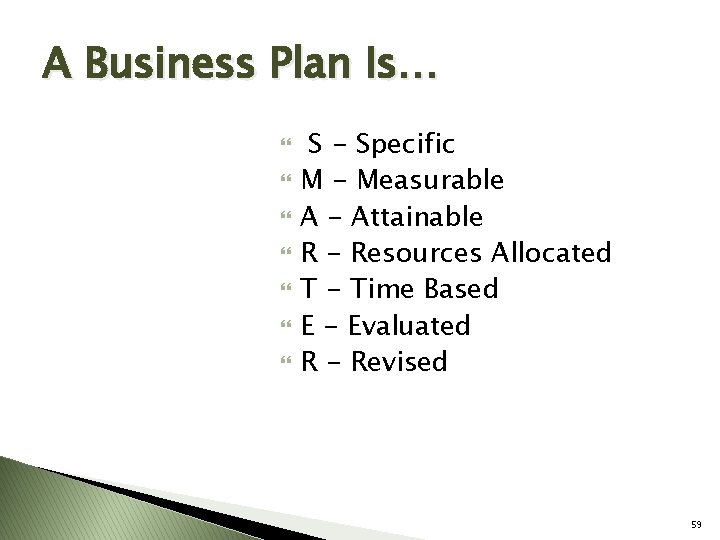 A Business Plan Is…

S – Specific
M – Measurable
A – Attainable
R – Resources Allocated
T – Time Based
E – Evaluated
R – Revised

59